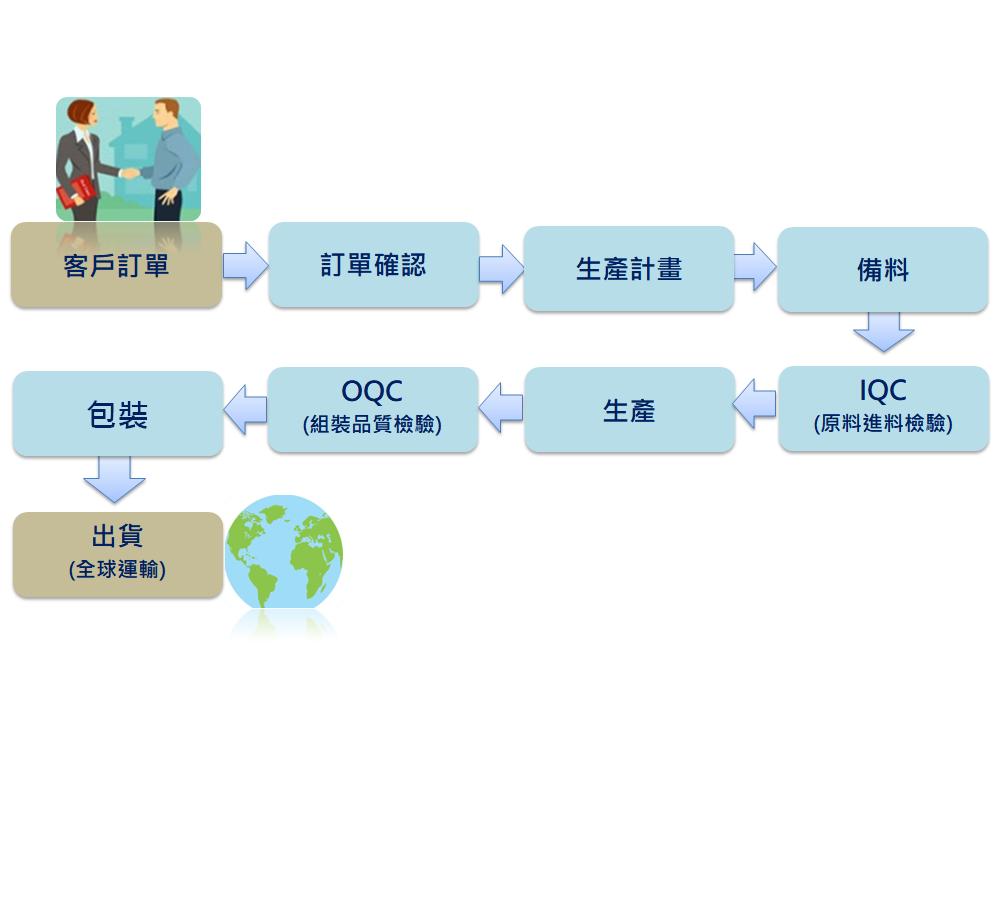 客戶訂單

訂單確認

生產計畫

備料

IQC
(原料進料檢驗)

生產

OQC
(組裝品質檢驗)

包裝

出貨
(全球運輸)